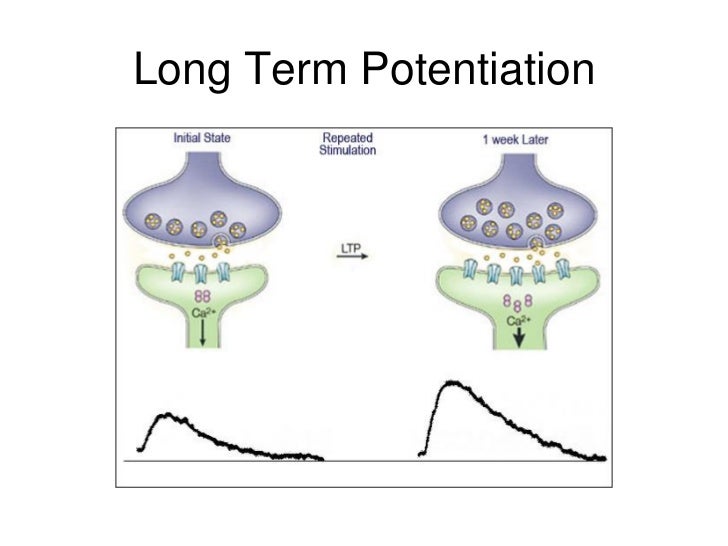 Long Term Potentiation

Initial State

Repeated Stimulation

1 week Later

LTP

$Ca^{2+}$

$Ca^{2+}$